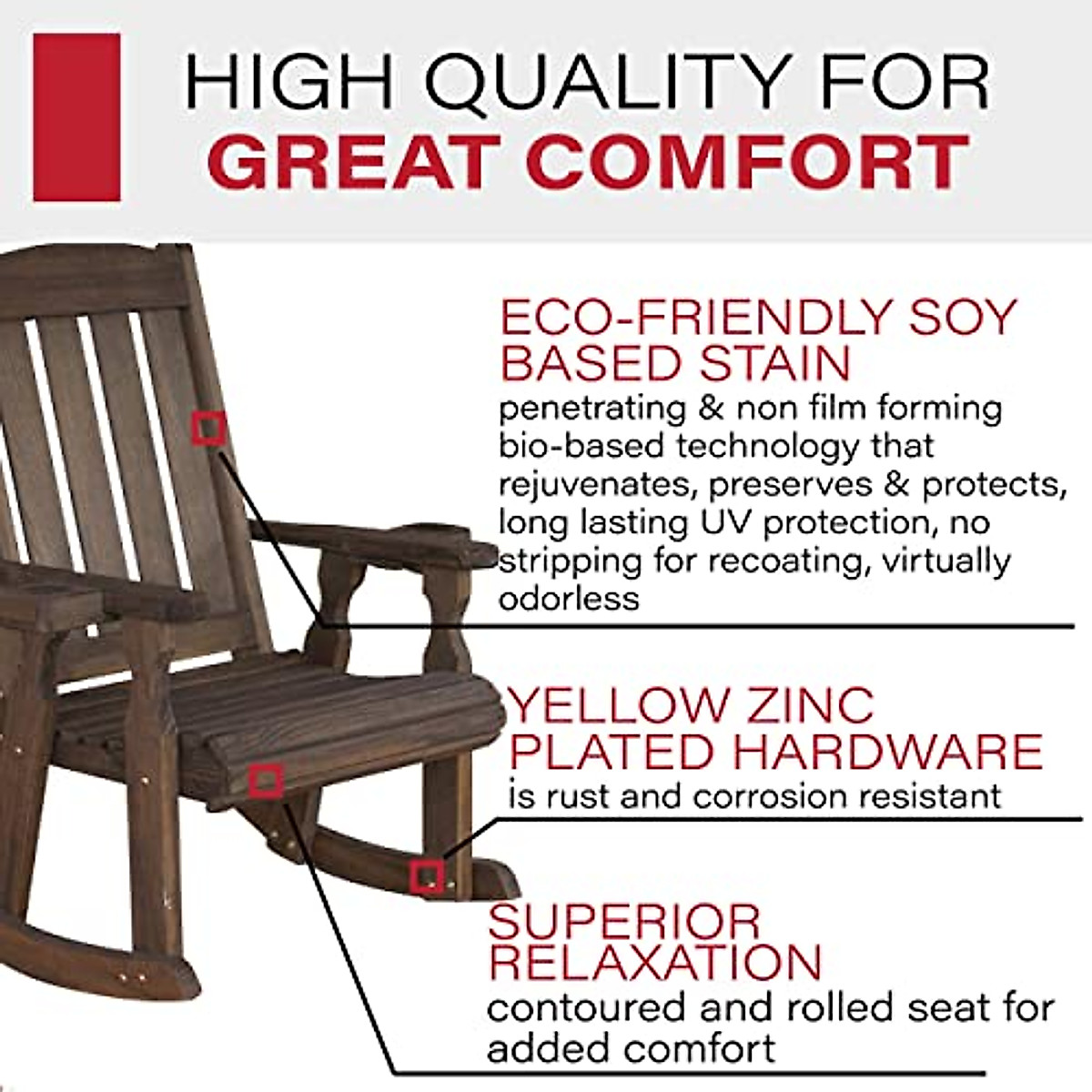 HIGH QUALITY FOR
GREAT COMFORT

ECO-FRIENDLY SOY BASED STAIN
penetrating & non film forming bio-based technology that rejuvenates, preserves & protects, long lasting UV protection, no stripping for recoating, virtually odorless

YELLOW ZINC PLATED HARDWARE
is rust and corrosion resistant

SUPERIOR RELAXATION
contoured and rolled seat for added comfort